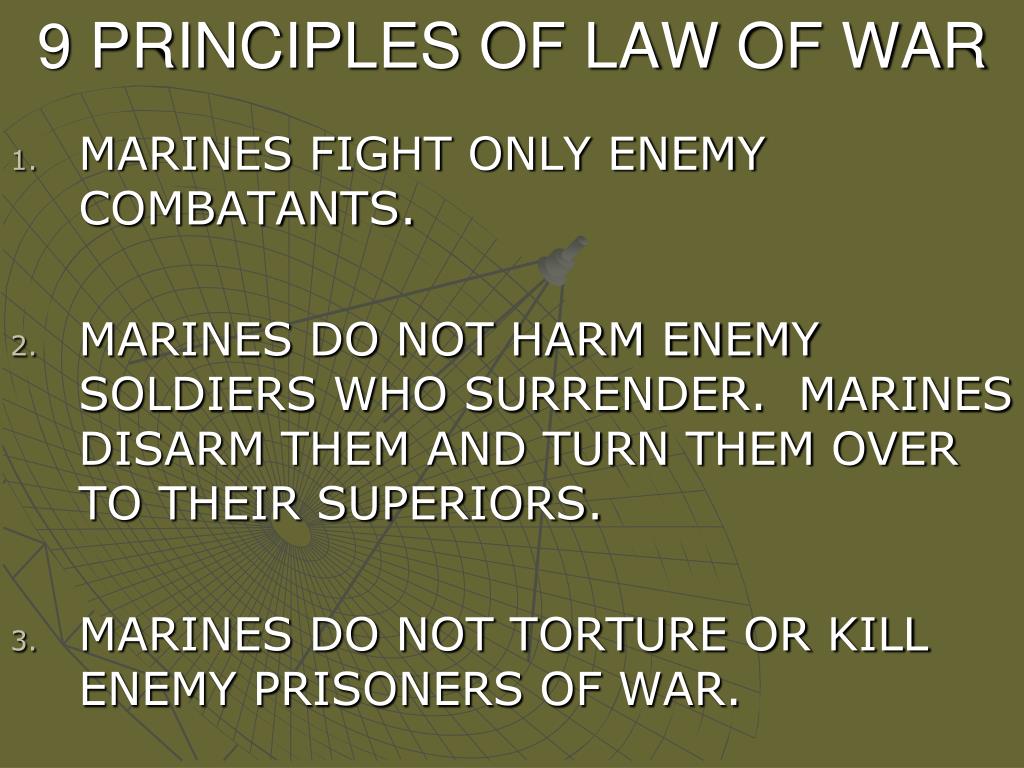 9 PRINCIPLES OF LAW OF WAR

1. MARINES FIGHT ONLY ENEMY COMBATANTS.

2. MARINES DO NOT HARM ENEMY SOLDIERS WHO SURRENDER. MARINES DISARM THEM AND TURN THEM OVER TO THEIR SUPERIORS.

3. MARINES DO NOT TORTURE OR KILL ENEMY PRISONERS OF WAR.